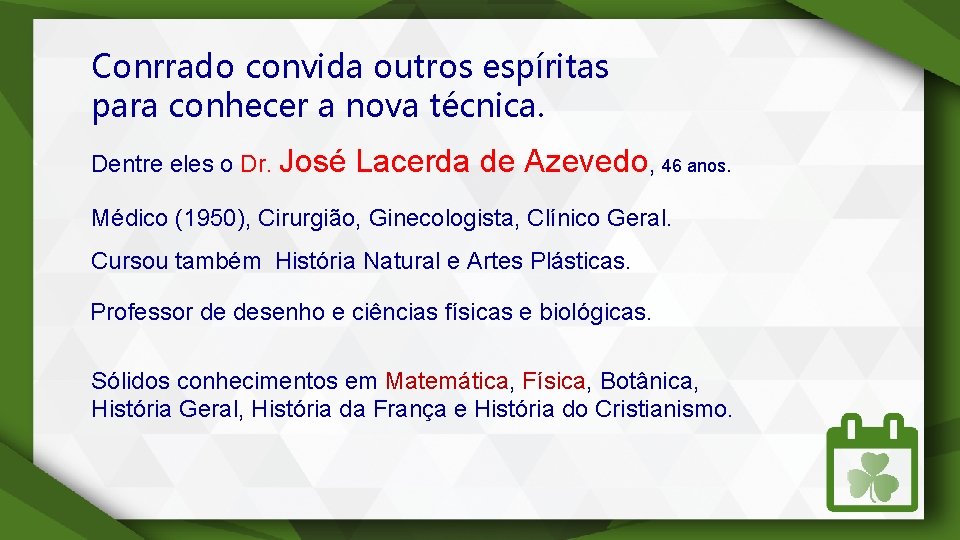 Conrrado convida outros espíritas para conhecer a nova técnica.

Dentre eles o Dr. José Lacerda de Azevedo, 46 anos.

Médico (1950), Cirurgião, Ginecologista, Clínico Geral.

Cursou também História Natural e Artes Plásticas.

Professor de desenho e ciências físicas e biológicas.

Sólidos conhecimentos em Matemática, Física, Botânica, História Geral, História da França e História do Cristianismo.